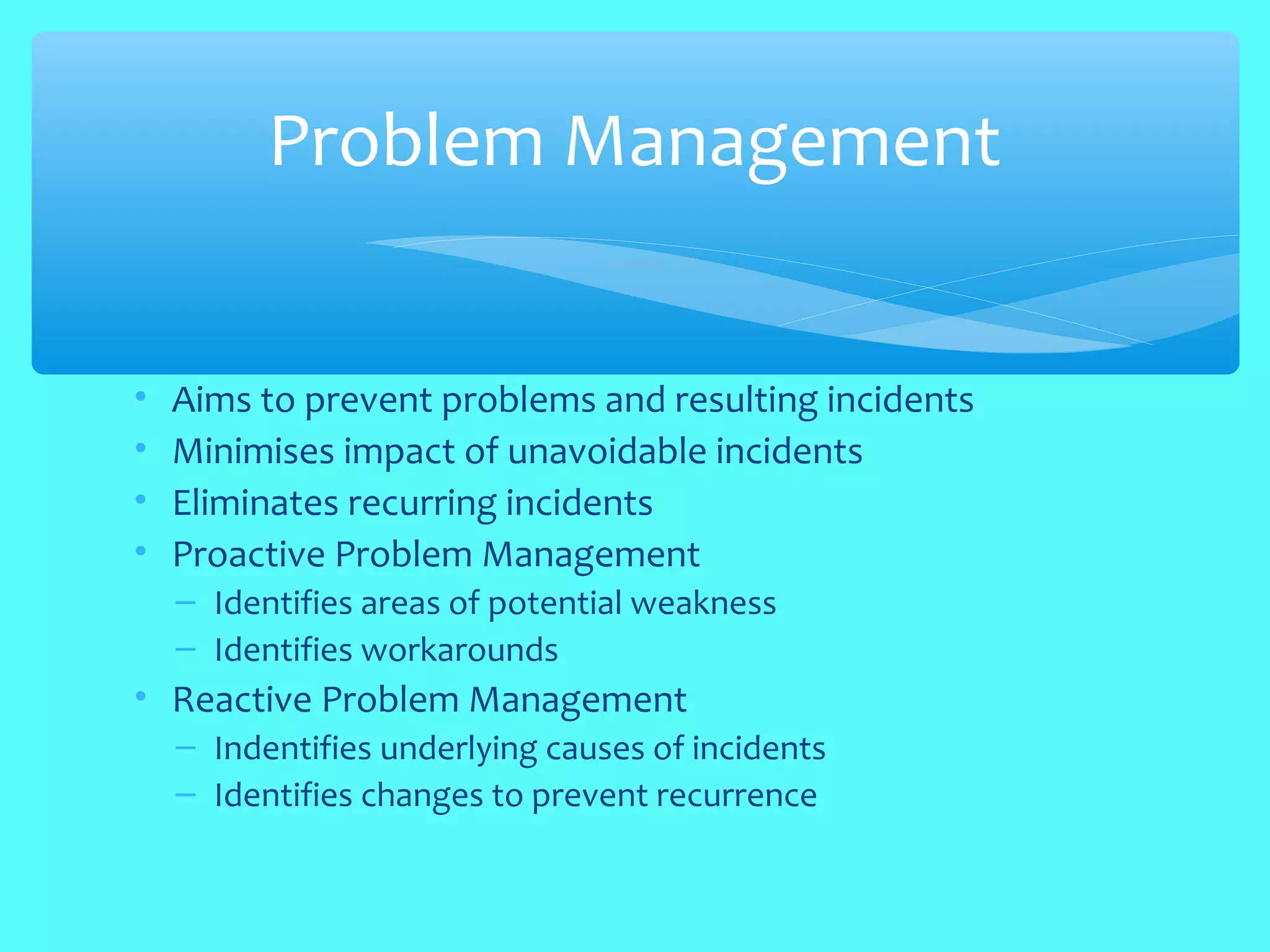 Problem Management

• Aims to prevent problems and resulting incidents
• Minimises impact of unavoidable incidents
• Eliminates recurring incidents
• Proactive Problem Management
  – Identifies areas of potential weakness
  – Identifies workarounds
• Reactive Problem Management
  – Indentifies underlying causes of incidents
  – Identifies changes to prevent recurrence